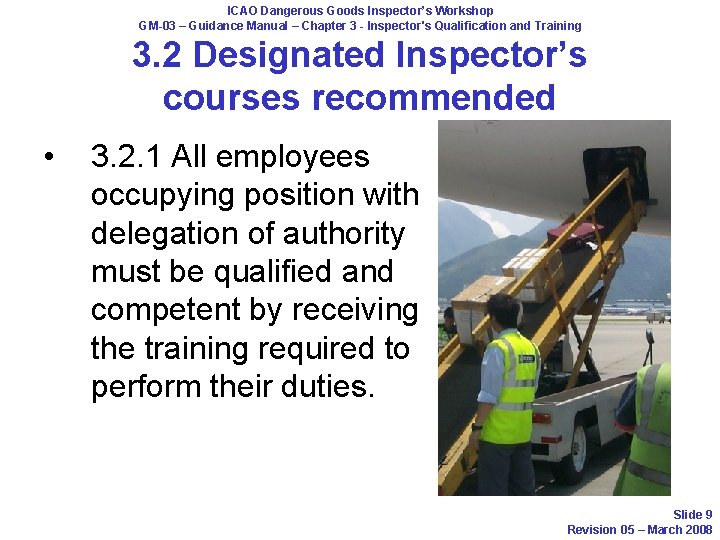 ICAO Dangerous Goods Inspector's Workshop
GM-03 – Guidance Manual – Chapter 3 - Inspector's Qualification and Training

3.2 Designated Inspector's courses recommended

• 3.2.1 All employees occupying position with delegation of authority must be qualified and competent by receiving the training required to perform their duties.

Slide 9
Revision 05 – March 2008